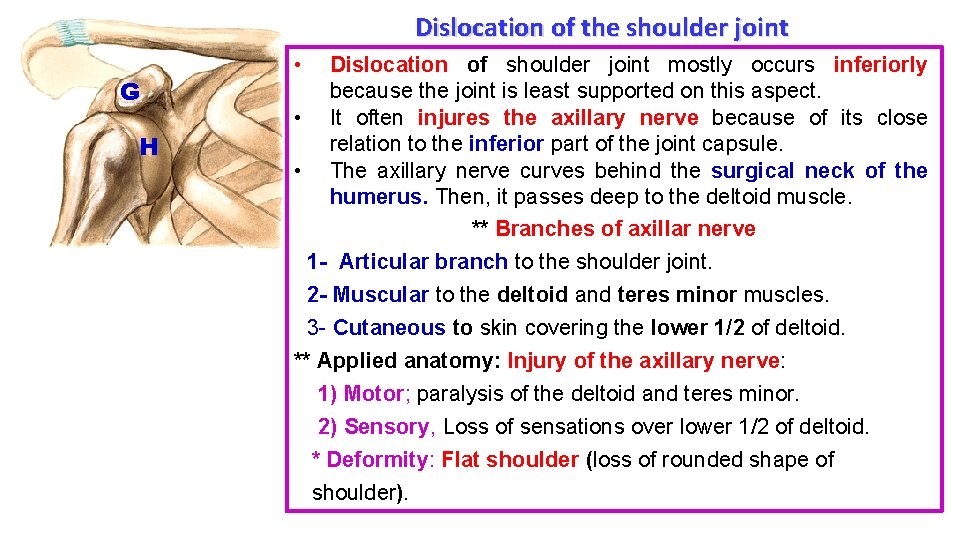 Dislocation of the shoulder joint

G

H

• Dislocation of shoulder joint mostly occurs inferiorly because the joint is least supported on this aspect.
• It often injures the axillary nerve because of its close relation to the inferior part of the joint capsule.
• The axillary nerve curves behind the surgical neck of the humerus. Then, it passes deep to the deltoid muscle.

** Branches of axillar nerve

1- Articular branch to the shoulder joint.

2- Muscular to the deltoid and teres minor muscles.

3- Cutaneous to skin covering the lower 1/2 of deltoid.

** Applied anatomy: Injury of the axillary nerve:

1) Motor; paralysis of the deltoid and teres minor.

2) Sensory, Loss of sensations over lower 1/2 of deltoid.

* Deformity: Flat shoulder (loss of rounded shape of shoulder).